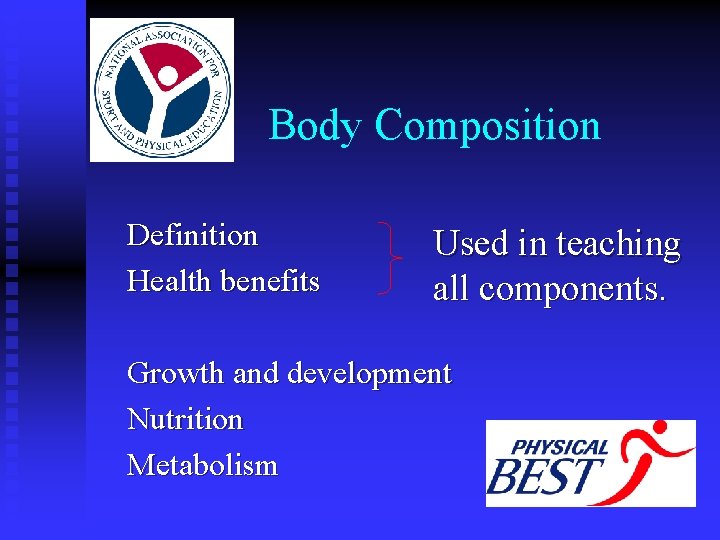 NATIONAL ASSOCIATION FOR SPORT AND PHYSICAL EDUCATION

Body Composition

Definition
Health benefits

Used in teaching all components.

Growth and development
Nutrition
Metabolism

PHYSICAL BEST